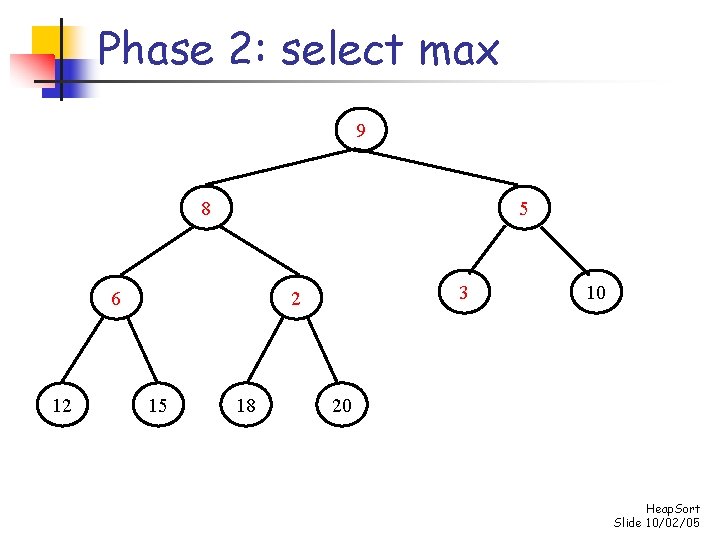 Phase 2: select max

9

8

5

6

2

3

10

12

15

18

20

HeapSort
Slide 10/02/05